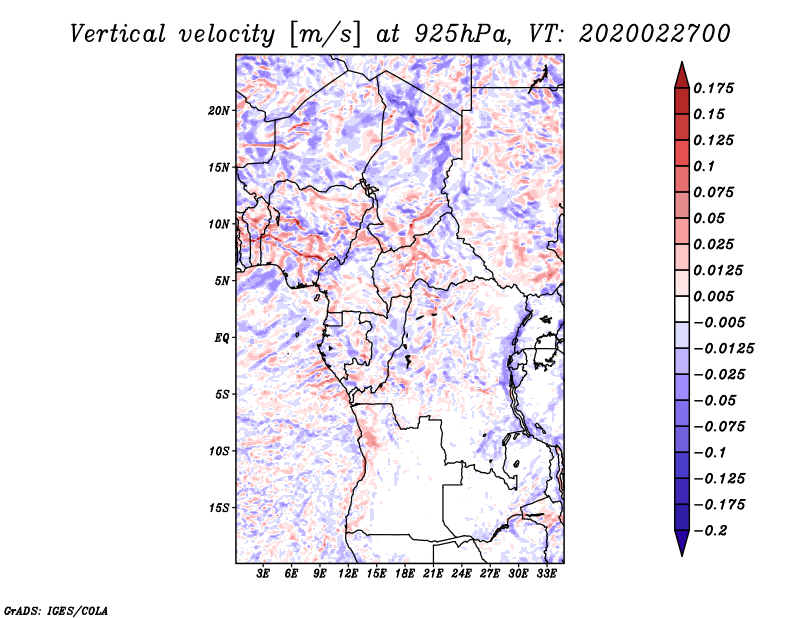 Vertical velocity [m/s] at 925hPa, VT: 2020022700

20N
15N
10N
5N
EQ
5S
10S
15S

3E 6E 9E 12E 15E 18E 21E 24E 27E 30E 33E

0.175
0.15
0.125
0.1
0.075
0.05
0.025
0.0125
0.005
−0.005
−0.0125
−0.025
−0.05
−0.075
−0.1
−0.125
−0.175
−0.2

GrADS: IGES/COLA